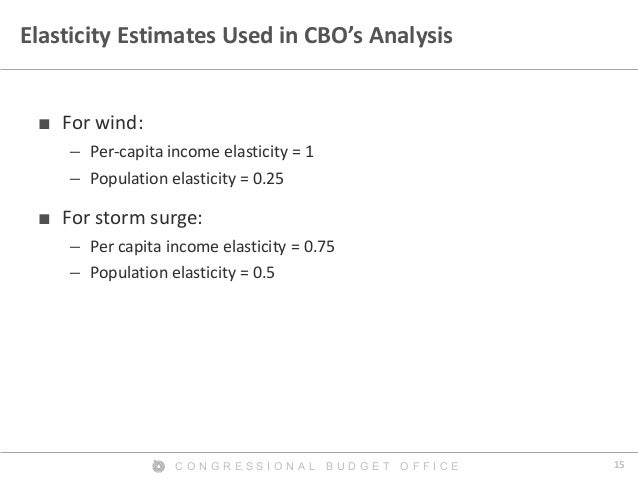 Elasticity Estimates Used in CBO's Analysis

■ For wind:
– Per-capita income elasticity = 1
– Population elasticity = 0.25

■ For storm surge:
– Per capita income elasticity = 0.75
– Population elasticity = 0.5

CONGRESSIONAL BUDGET OFFICE

15